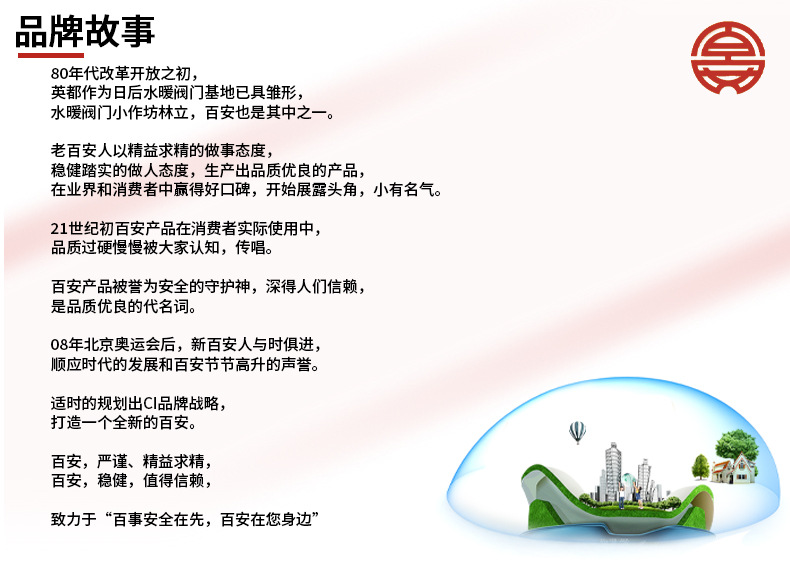 品牌故事

80年代改革开放之初，
英都作为日后水暖阀门基地已具雏形，
水暖阀门小作坊林立，百安也是其中之一。

老百安人以精益求精的做事态度，
稳健踏实的做人态度，生产出品质优良的产品，
在业界和消费者中赢得好口碑，开始展露头角，小有名气。

21世纪初百安产品在消费者实际使用中，
品质过硬慢慢被大家认知，传唱。

百安产品被誉为安全的守护神，深得人们信赖，
是品质优良的代名词。

08年北京奥运会后，新百安人与时俱进，
顺应时代的发展和百安节节高升的声誉。

适时的规划出CI品牌战略，
打造一个全新的百安。

百安，严谨、精益求精，
百安，稳健，值得信赖，

致力于“百事安全在先，百安在您身边”